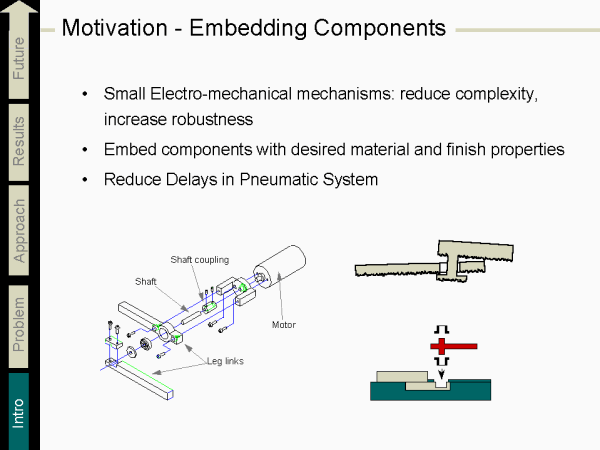 Future
Results
Approach
Problem
Intro

Motivation - Embedding Components

• Small Electro-mechanical mechanisms: reduce complexity, increase robustness
• Embed components with desired material and finish properties
• Reduce Delays in Pneumatic System

Shaft coupling
Shaft
Motor
Leg links